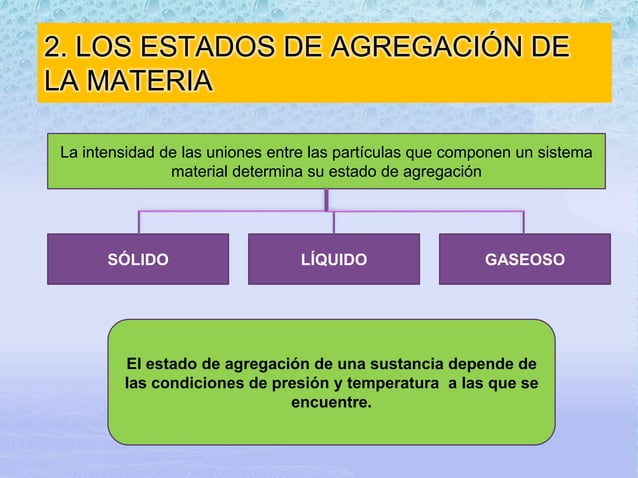 2. LOS ESTADOS DE AGREGACIÓN DE LA MATERIA

La intensidad de las uniones entre las partículas que componen un sistema material determina su estado de agregación

SÓLIDO

LÍQUIDO

GASEOSO

El estado de agregación de una sustancia depende de las condiciones de presión y temperatura a las que se encuentre.